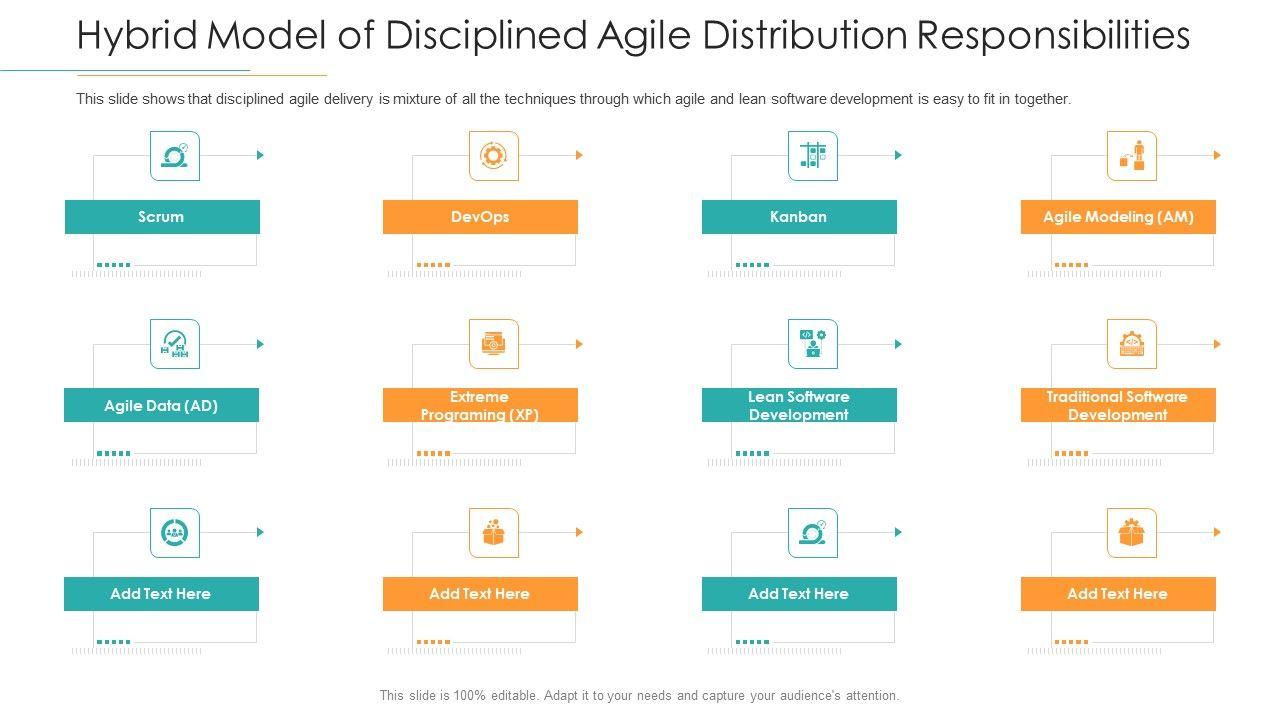 Hybrid Model of Disciplined Agile Distribution Responsibilities

This slide shows that disciplined agile delivery is mixture of all the techniques through which agile and lean software development is easy to fit in together.

Scrum

DevOps

Kanban

Agile Modeling (AM)

Agile Data (AD)

Extreme Programing (XP)

Lean Software Development

Traditional Software Development

Add Text Here

Add Text Here

Add Text Here

Add Text Here

This slide is 100% editable. Adapt it to your needs and capture your audience's attention.